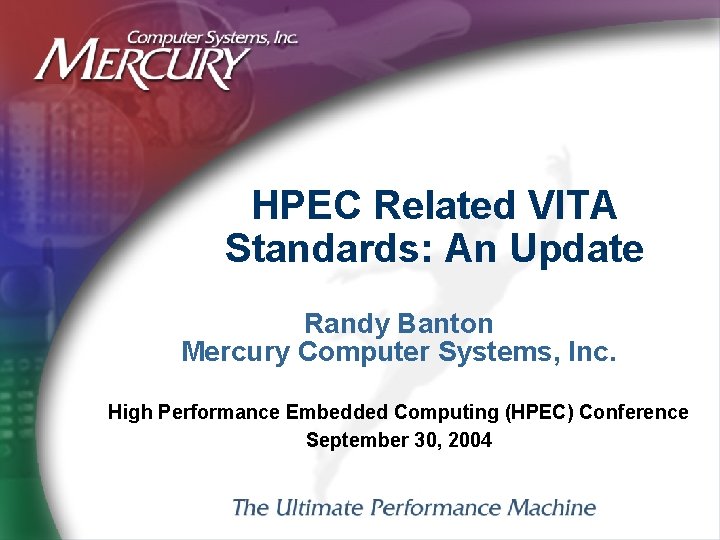 MERCURY Computer Systems, Inc.

HPEC Related VITA Standards: An Update

Randy Banton
Mercury Computer Systems, Inc.

High Performance Embedded Computing (HPEC) Conference
September 30, 2004

The Ultimate Performance Machine